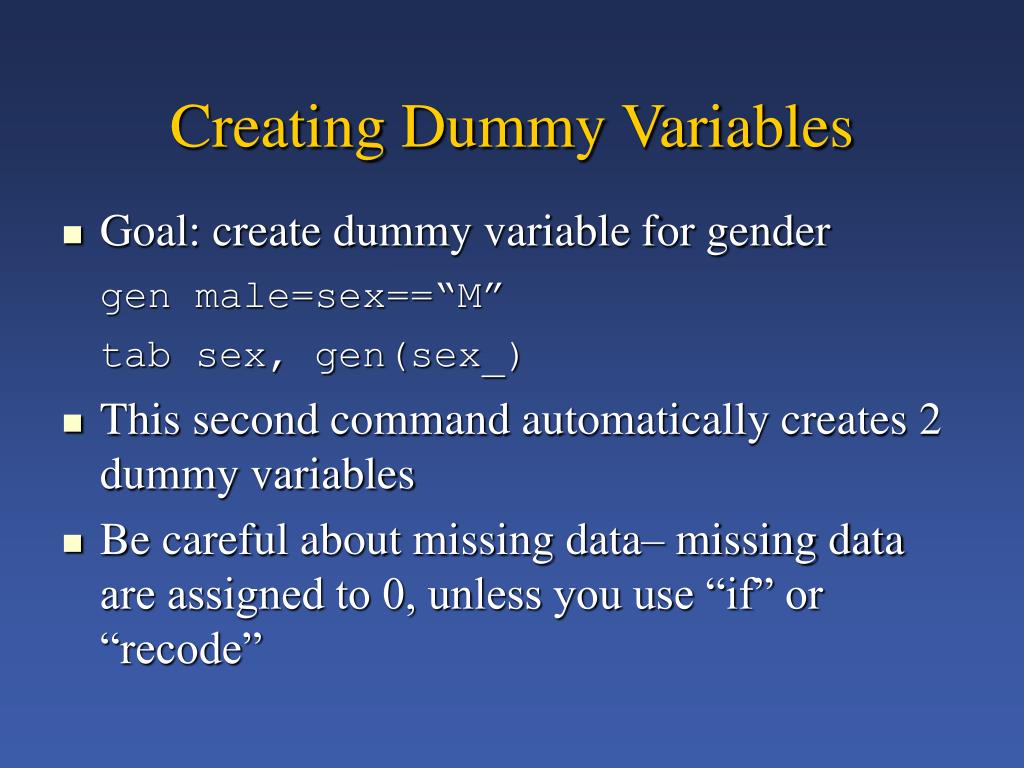 Creating Dummy Variables

Goal: create dummy variable for gender

gen male=sex==“M”

tab sex, gen(sex_)

This second command automatically creates 2 dummy variables

Be careful about missing data– missing data are assigned to 0, unless you use “if” or “recode”